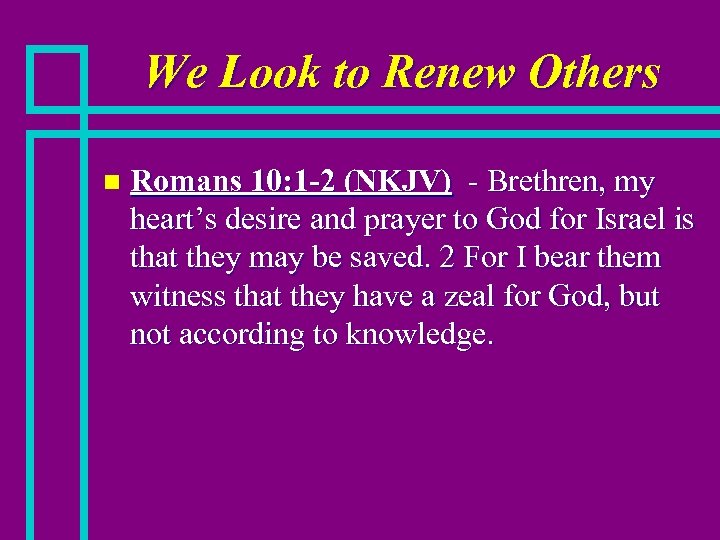 We Look to Renew Others

Romans 10:1-2 (NKJV) - Brethren, my heart’s desire and prayer to God for Israel is that they may be saved. 2 For I bear them witness that they have a zeal for God, but not according to knowledge.